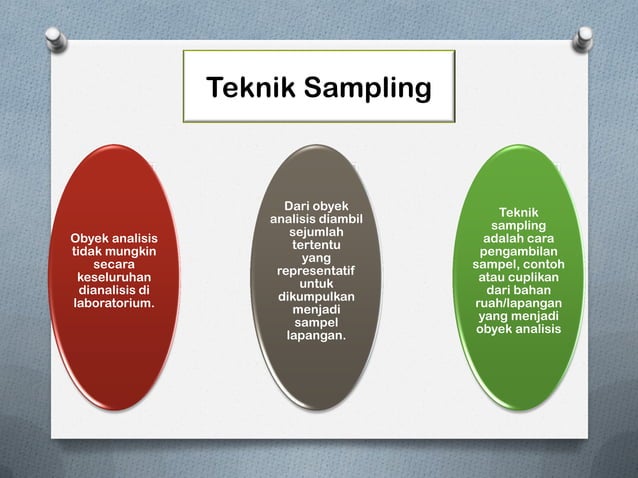 Teknik Sampling

Obyek analisis tidak mungkin secara keseluruhan dianalisis di laboratorium.

Dari obyek analisis diambil sejumlah tertentu yang representatif untuk dikumpulkan menjadi sampel lapangan.

Teknik sampling adalah cara pengambilan sampel, contoh atau cuplikan dari bahan ruah/lapangan yang menjadi obyek analisis